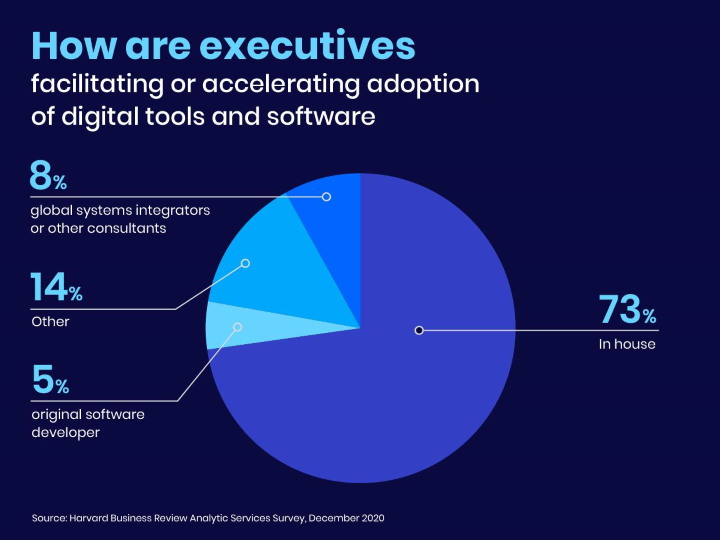 How are executives
facilitating or accelerating adoption of digital tools and software

8%
global systems integrators or other consultants

14%
Other

5%
original software developer

73%
In house

Source: Harvard Business Review Analytic Services Survey, December 2020